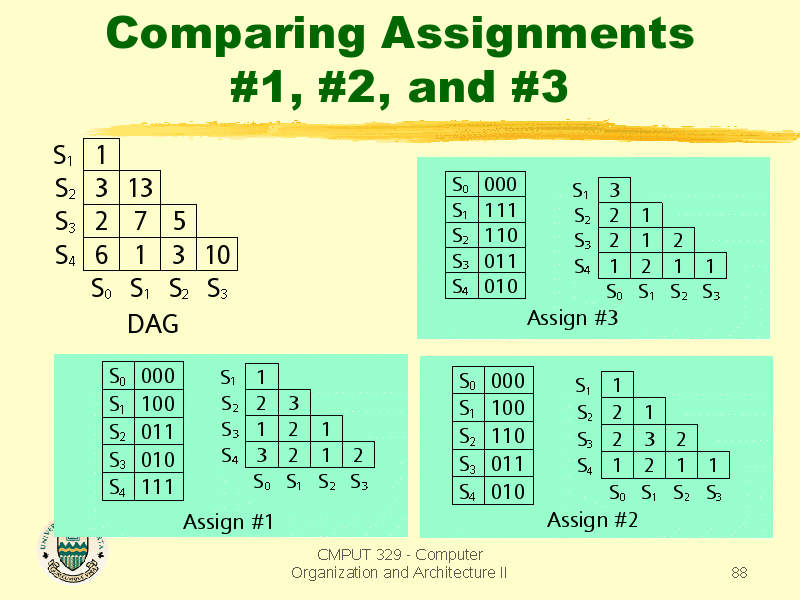 Comparing Assignments #1, #2, and #3

| | | | | |
|---|---|---|---|---|
| $S_1$ | 1 | | | |
| $S_2$ | 3 | 13 | | |
| $S_3$ | 2 | 7 | 5 | |
| $S_4$ | 6 | 1 | 3 | 10 |
| | $S_0$ | $S_1$ | $S_2$ | $S_3$ |

DAG

| | |
|---|---|
| $S_0$ | 000 |
| $S_1$ | 111 |
| $S_2$ | 110 |
| $S_3$ | 011 |
| $S_4$ | 010 |

| | | | | |
|---|---|---|---|---|
| $S_1$ | 3 | | | |
| $S_2$ | 2 | 1 | | |
| $S_3$ | 2 | 1 | 2 | |
| $S_4$ | 1 | 2 | 1 | 1 |
| | $S_0$ | $S_1$ | $S_2$ | $S_3$ |

Assign #3

| | |
|---|---|
| $S_0$ | 000 |
| $S_1$ | 100 |
| $S_2$ | 011 |
| $S_3$ | 010 |
| $S_4$ | 111 |

| | | | | |
|---|---|---|---|---|
| $S_1$ | 1 | | | |
| $S_2$ | 2 | 3 | | |
| $S_3$ | 1 | 2 | 1 | |
| $S_4$ | 3 | 2 | 1 | 2 |
| | $S_0$ | $S_1$ | $S_2$ | $S_3$ |

Assign #1

| | |
|---|---|
| $S_0$ | 000 |
| $S_1$ | 100 |
| $S_2$ | 110 |
| $S_3$ | 011 |
| $S_4$ | 010 |

| | | | | |
|---|---|---|---|---|
| $S_1$ | 1 | | | |
| $S_2$ | 2 | 1 | | |
| $S_3$ | 2 | 3 | 2 | |
| $S_4$ | 1 | 2 | 1 | 1 |
| | $S_0$ | $S_1$ | $S_2$ | $S_3$ |

Assign #2

CMPUT 329 - Computer Organization and Architecture II

88